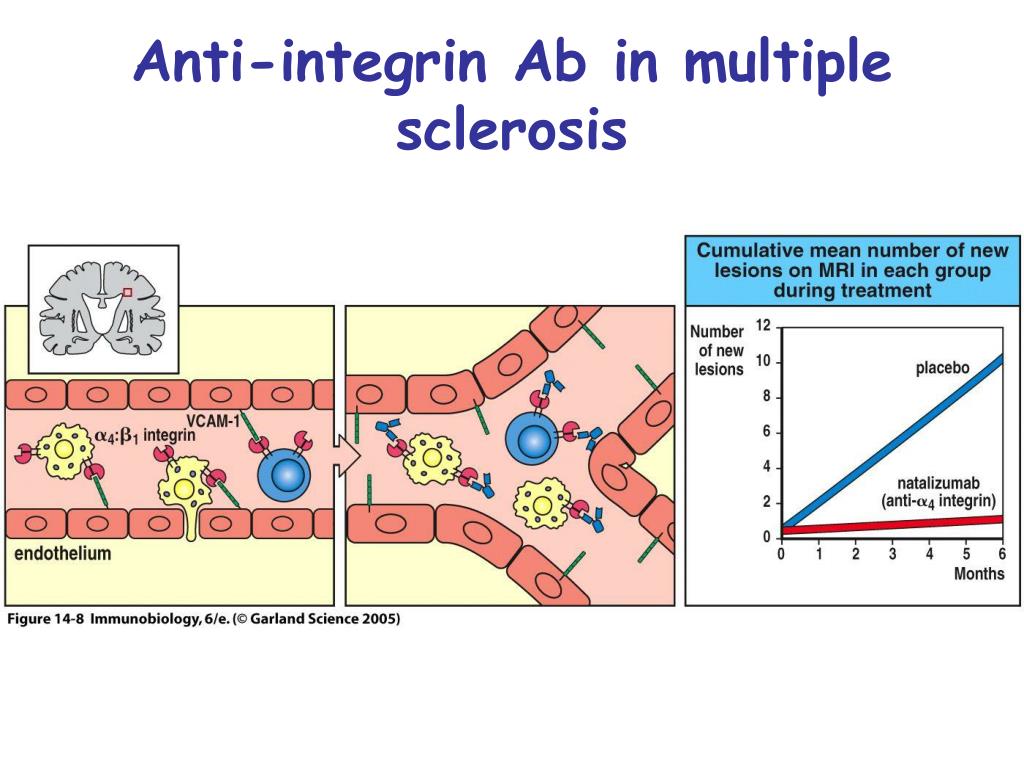 Anti-integrin Ab in multiple sclerosis

VCAM-1

$\alpha_4$:$\beta_1$ integrin

endothelium

Cumulative mean number of new lesions on MRI in each group during treatment

Number of new lesions

12
10
8
6
4
2
0

placebo

natalizumab (anti-$\alpha_4$ integrin)

0 1 2 3 4 5 6

Months

Figure 14-8 Immunobiology, 6/e. (© Garland Science 2005)